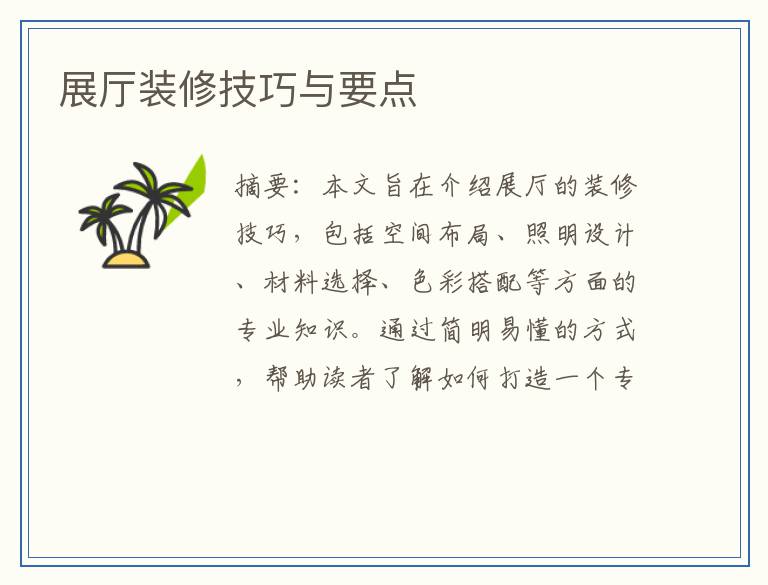 展厅装修技巧与要点

摘要：本文旨在介绍展厅的装修技巧，包括空间布局、照明设计、材料选择、色彩搭配等方面的专业知识。通过简明易懂的方式，帮助读者了解如何打造一个专